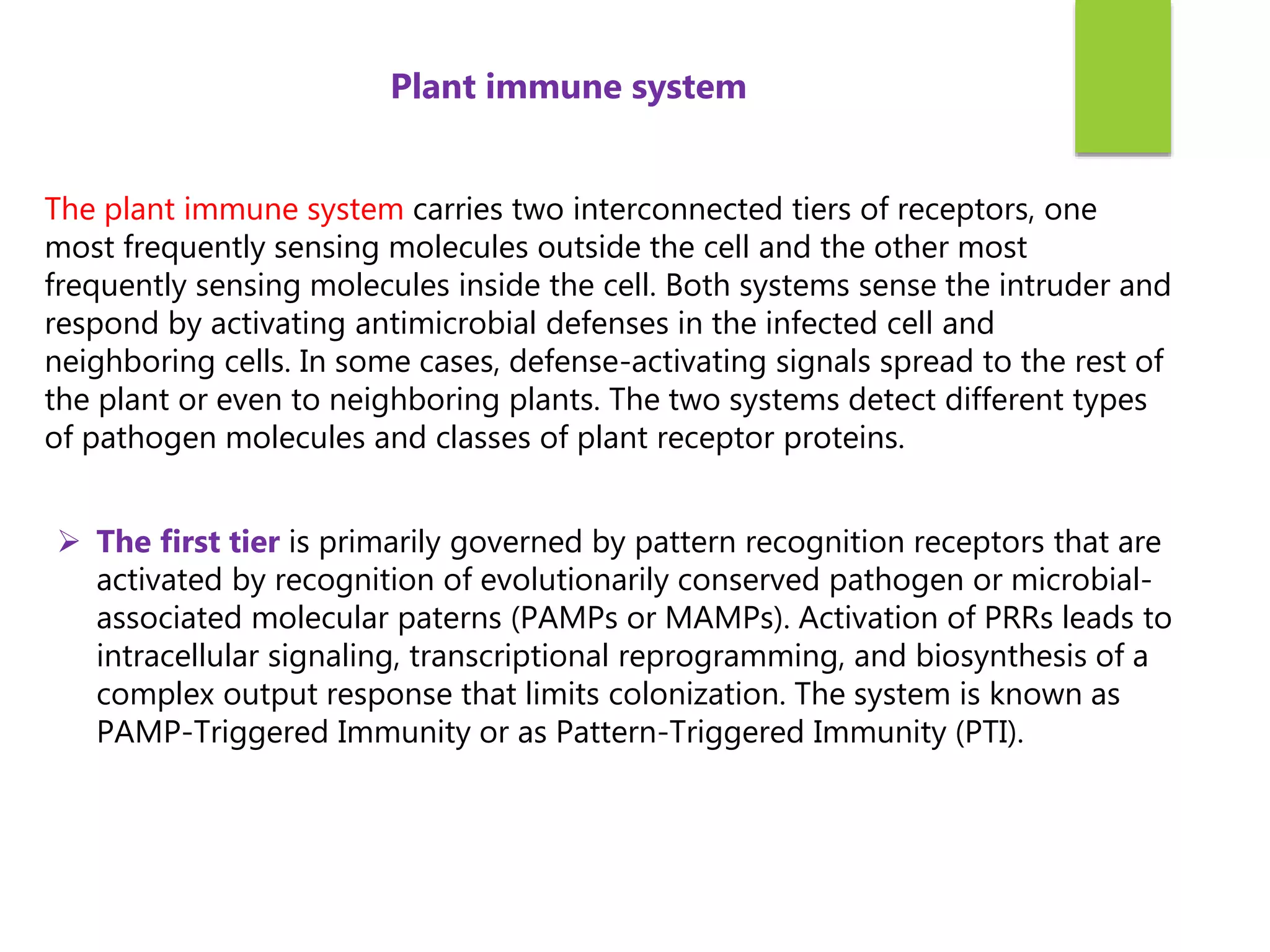 Plant immune system

The plant immune system carries two interconnected tiers of receptors, one most frequently sensing molecules outside the cell and the other most frequently sensing molecules inside the cell. Both systems sense the intruder and respond by activating antimicrobial defenses in the infected cell and neighboring cells. In some cases, defense-activating signals spread to the rest of the plant or even to neighboring plants. The two systems detect different types of pathogen molecules and classes of plant receptor proteins.

➢ The first tier is primarily governed by pattern recognition receptors that are activated by recognition of evolutionarily conserved pathogen or microbial-associated molecular paterns (PAMPs or MAMPs). Activation of PRRs leads to intracellular signaling, transcriptional reprogramming, and biosynthesis of a complex output response that limits colonization. The system is known as PAMP-Triggered Immunity or as Pattern-Triggered Immunity (PTI).